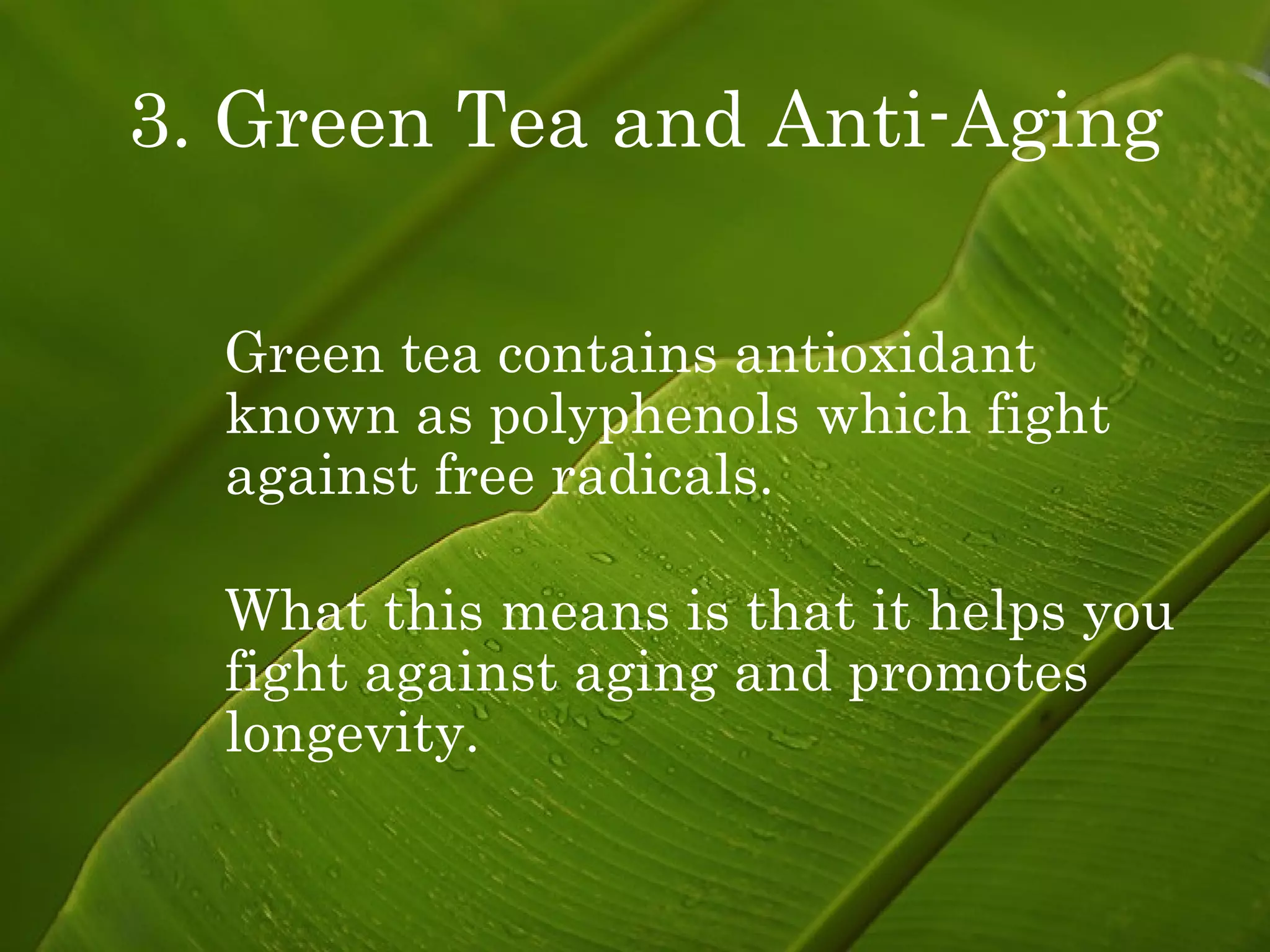 3. Green Tea and Anti-Aging

Green tea contains antioxidant known as polyphenols which fight against free radicals.

What this means is that it helps you fight against aging and promotes longevity.